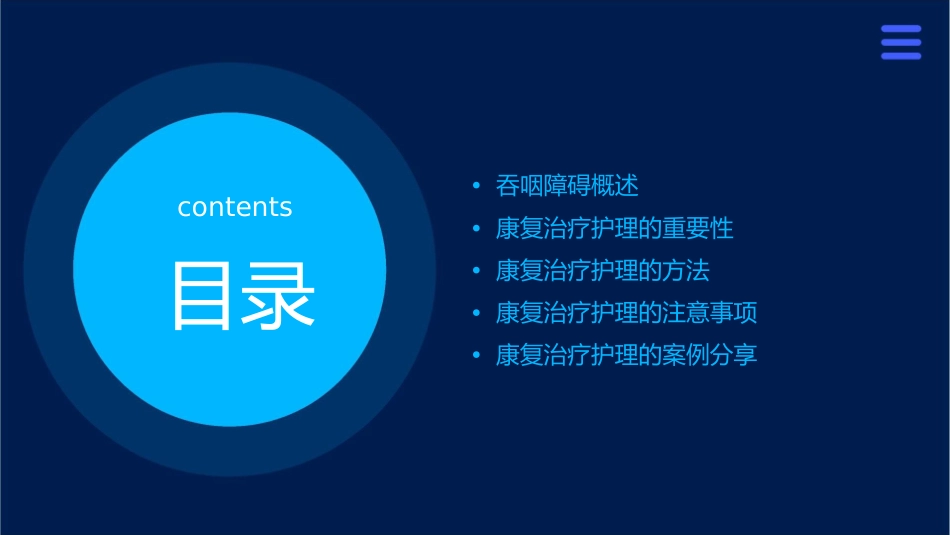 contents

目录

• 吞咽障碍概述
• 康复治疗护理的重要性
• 康复治疗护理的方法
• 康复治疗护理的注意事项
• 康复治疗护理的案例分享